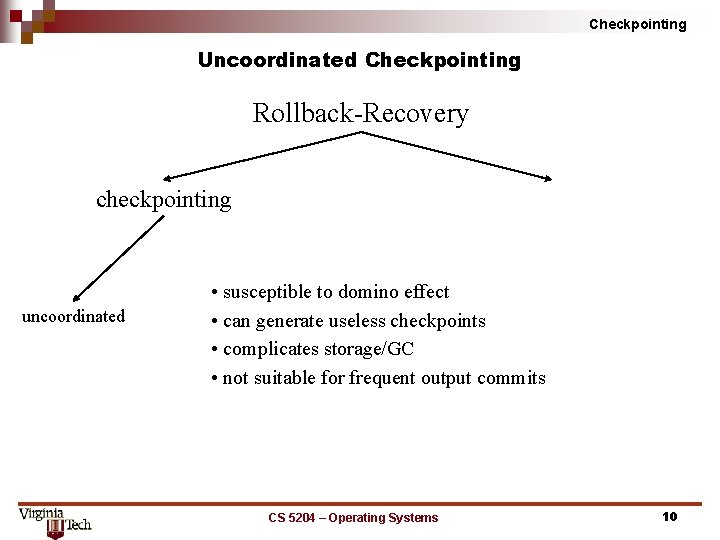 Checkpointing

Uncoordinated Checkpointing

Rollback-Recovery

checkpointing

uncoordinated

• susceptible to domino effect
• can generate useless checkpoints
• complicates storage/GC
• not suitable for frequent output commits

Virginia Tech

CS 5204 – Operating Systems

10